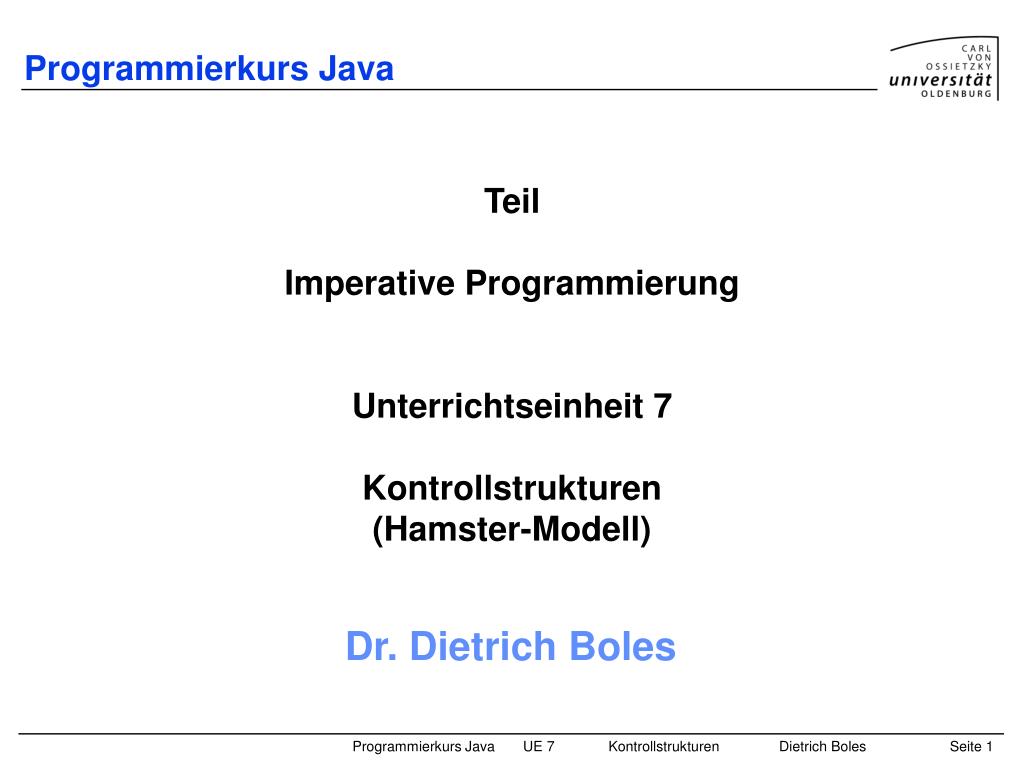 Programmierkurs Java

CARL VON OSSIETZKY universität OLDENBURG

Teil

Imperative Programmierung

Unterrichtseinheit 7

Kontrollstrukturen
(Hamster-Modell)

Dr. Dietrich Boles

Programmierkurs Java UE 7 Kontrollstrukturen Dietrich Boles Seite 1